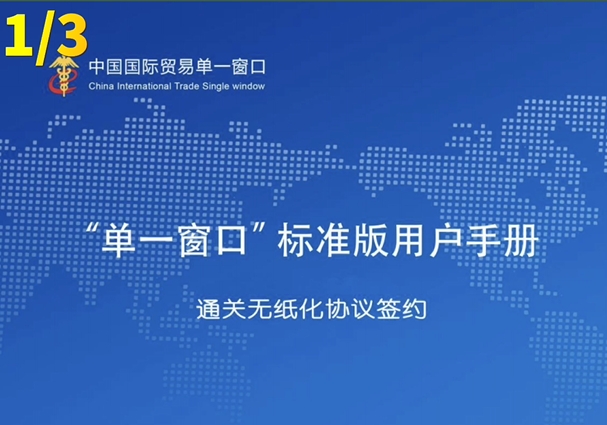 1/3

中国国际贸易单一窗口
China International Trade Single window

“单一窗口”标准版用户手册

通关无纸化协议签约